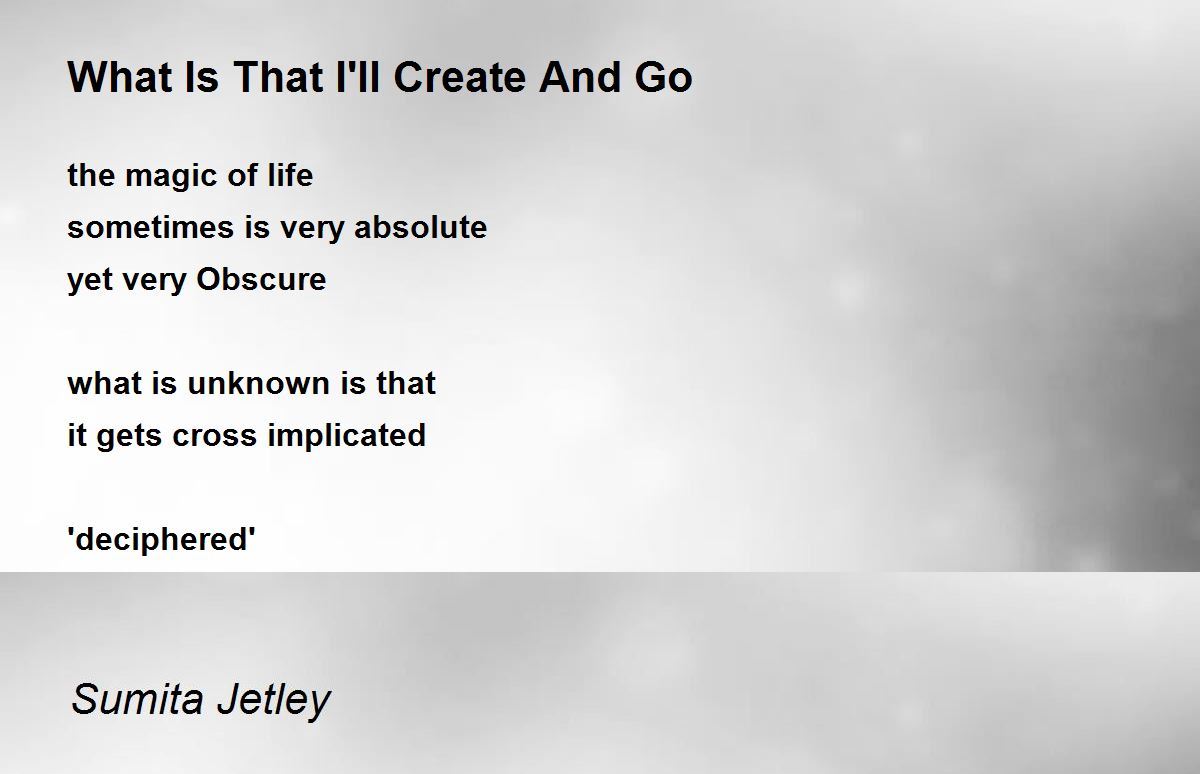 What Is That I'll Create And Go

the magic of life
sometimes is very absolute
yet very Obscure

what is unknown is that
it gets cross implicated

'deciphered'

Sumita Jetley